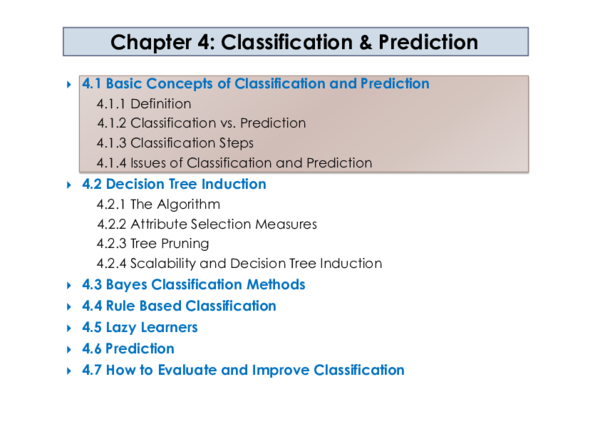 Chapter 4: Classification & Prediction

4.1 Basic Concepts of Classification and Prediction

4.1.1 Definition

4.1.2 Classification vs. Prediction

4.1.3 Classification Steps

4.1.4 Issues of Classification and Prediction

4.2 Decision Tree Induction

4.2.1 The Algorithm

4.2.2 Attribute Selection Measures

4.2.3 Tree Pruning

4.2.4 Scalability and Decision Tree Induction

4.3 Bayes Classification Methods

4.4 Rule Based Classification

4.5 Lazy Learners

4.6 Prediction

4.7 How to Evaluate and Improve Classification